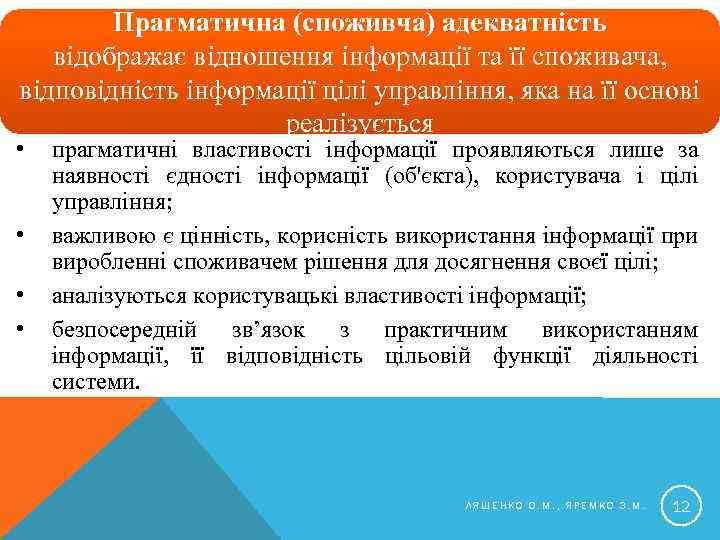 Прагматична (споживча) адекватність
відображає відношення інформації та її споживача, відповідність інформації цілі управління, яка на її основі реалізується

• прагматичні властивості інформації проявляються лише за наявності єдності інформації (об'єкта), користувача і цілі управління;

• важливою є цінність, корисність використання інформації при виробленні споживачем рішення для досягнення своєї цілі;

• аналізуються користувацькі властивості інформації;

• безпосередній зв'язок з практичним використанням інформації, її відповідність цільовій функції діяльності системи.

ЛЯШЕНКО О.М., ЯРЕМКО З.М.

12